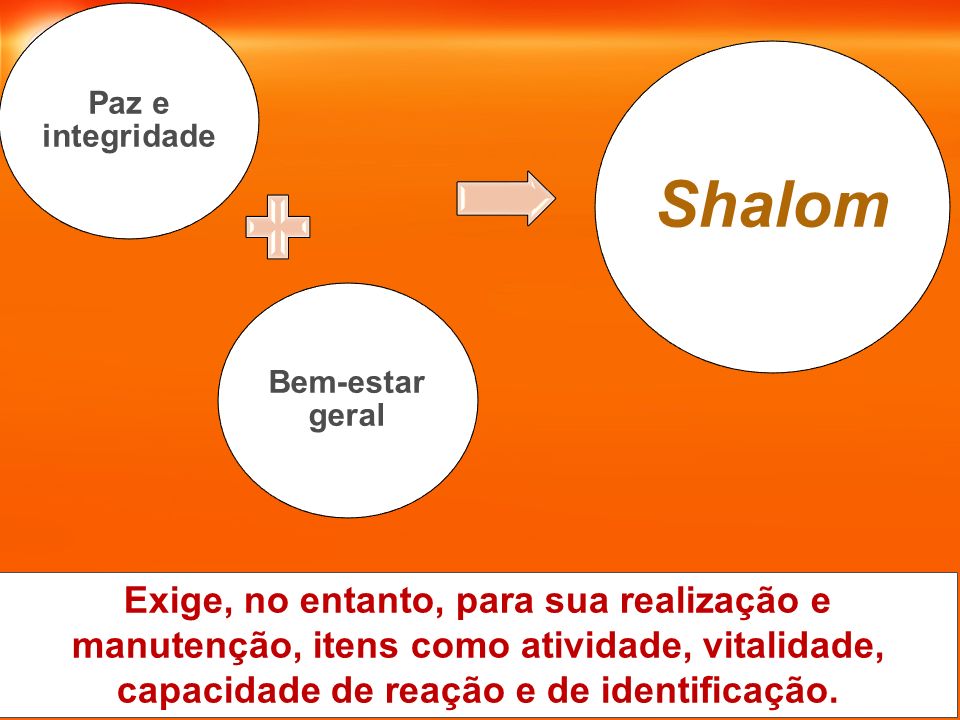 Paz e integridade

Bem-estar geral

Shalom

Exige, no entanto, para sua realização e manutenção, itens como atividade, vitalidade, capacidade de reação e de identificação.